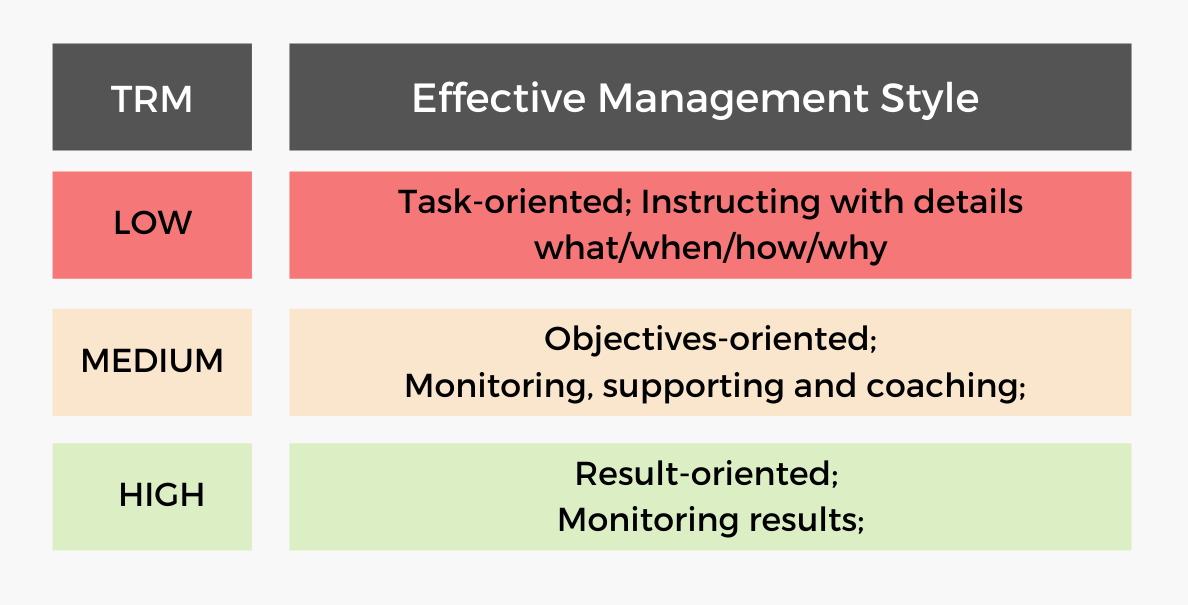 | TRM | Effective Management Style |
|---|---|
| LOW | Task-oriented; Instructing with details what/when/how/why |
| MEDIUM | Objectives-oriented; Monitoring, supporting and coaching; |
| HIGH | Result-oriented; Monitoring results; |